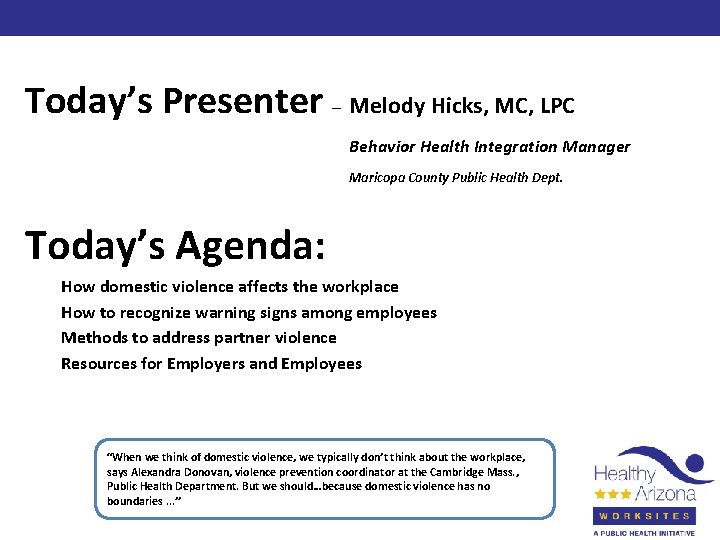 Today's Presenter – Melody Hicks, MC, LPC

Behavior Health Integration Manager

Maricopa County Public Health Dept.

Today's Agenda:

How domestic violence affects the workplace

How to recognize warning signs among employees

Methods to address partner violence

Resources for Employers and Employees

"When we think of domestic violence, we typically don't think about the workplace, says Alexandra Donovan, violence prevention coordinator at the Cambridge Mass., Public Health Department. But we should...because domestic violence has no boundaries ..."

Healthy Arizona

WORKSITES

A PUBLIC HEALTH INITIATIVE